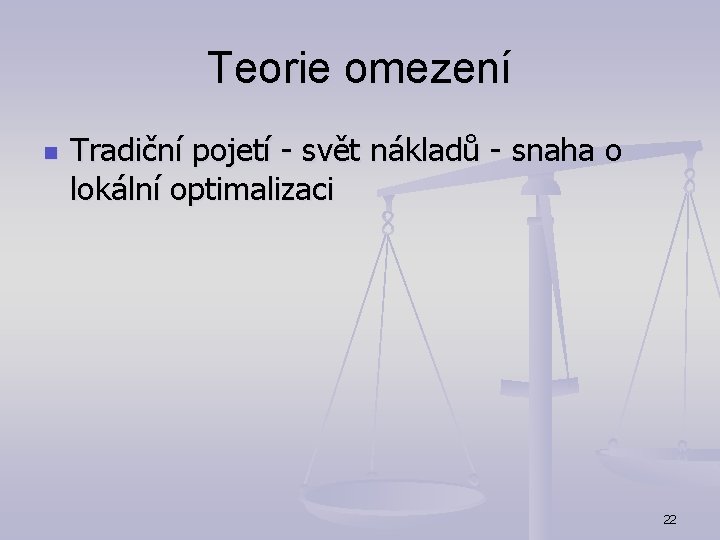 Teorie omezení

Tradiční pojetí - svět nákladů - snaha o lokální optimalizaci

22